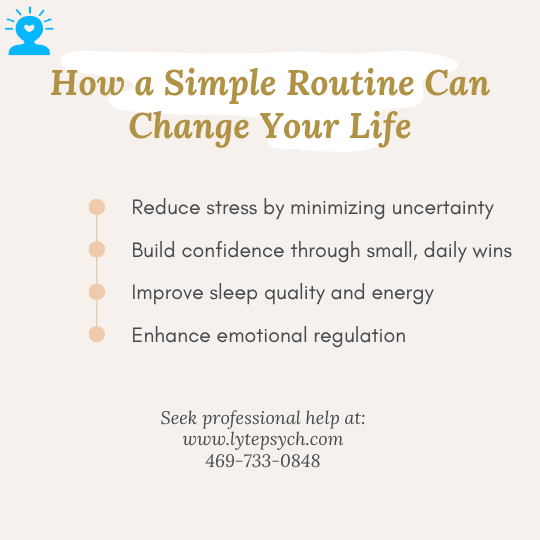 How a Simple Routine Can Change Your Life

Reduce stress by minimizing uncertainty

Build confidence through small, daily wins

Improve sleep quality and energy

Enhance emotional regulation

Seek professional help at:
www.lytepsych.com
469-733-0848